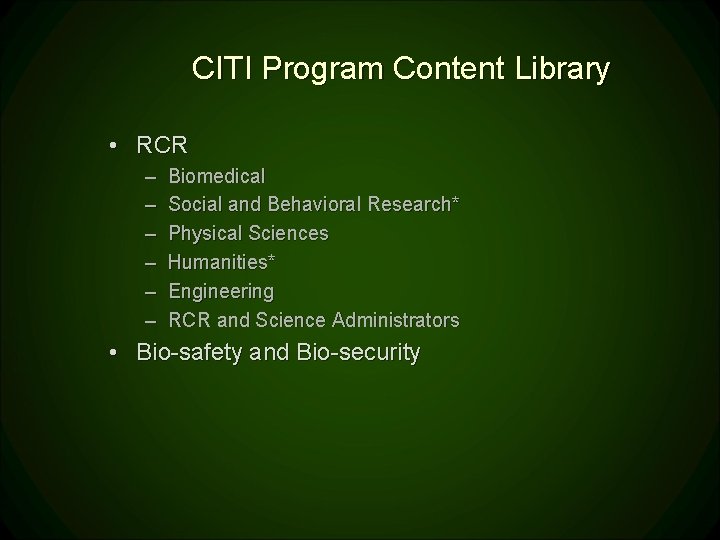 CITI Program Content Library

• RCR
– Biomedical
– Social and Behavioral Research*
– Physical Sciences
– Humanities*
– Engineering
– RCR and Science Administrators
• Bio-safety and Bio-security